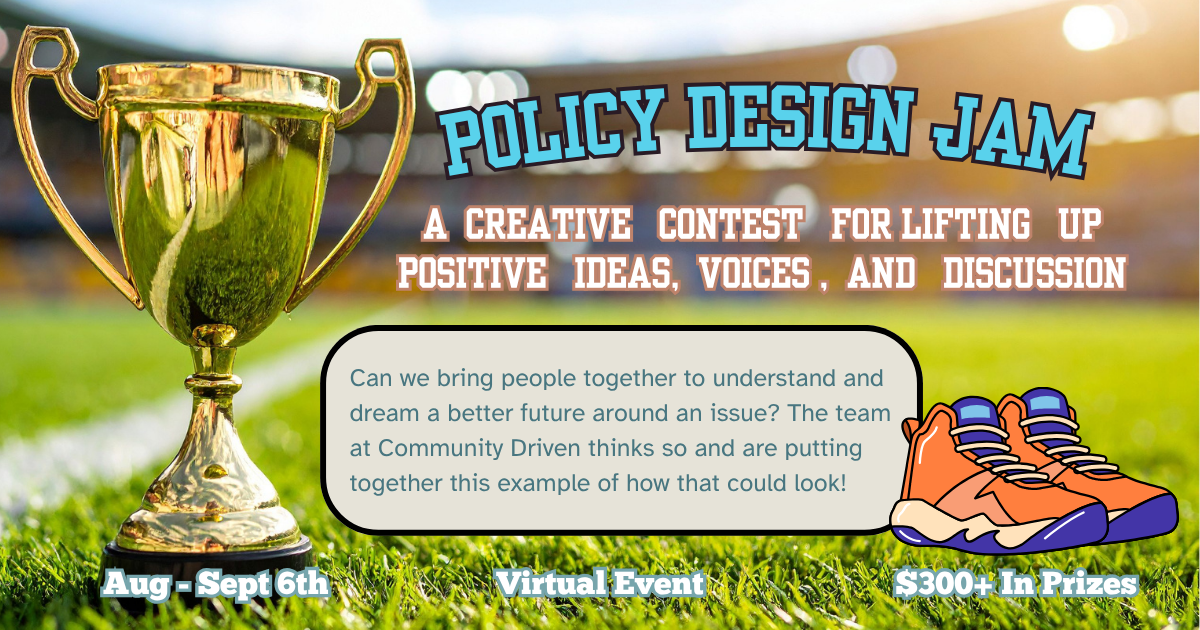 POLICY DESIGN JAM

A CREATIVE CONTEST FOR LIFTING UP POSITIVE IDEAS, VOICES , AND DISCUSSION

Can we bring people together to understand and dream a better future around an issue? The team at Community Driven thinks so and are putting together this example of how that could look!

Aug - Sept 6th

Virtual Event

$300+ In Prizes